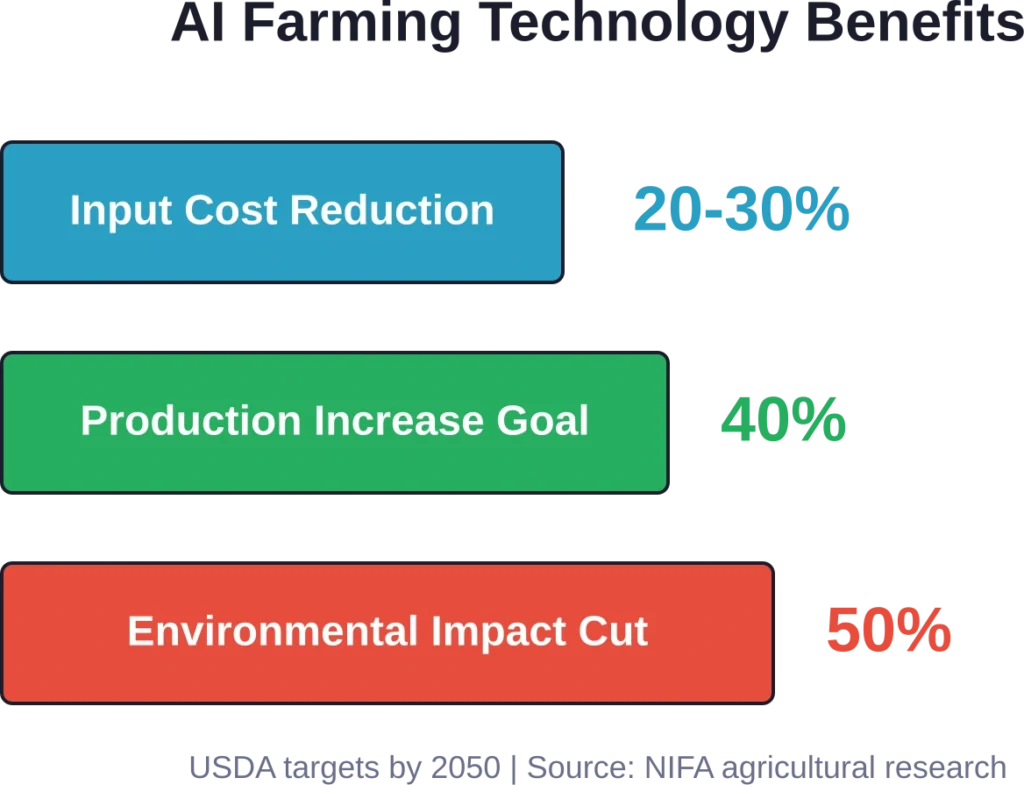 AI Farming Technology Benefits

Input Cost Reduction

20-30%

Production Increase Goal

40%

Environmental Impact Cut

50%

USDA targets by 2050 | Source: NIFA agricultural research